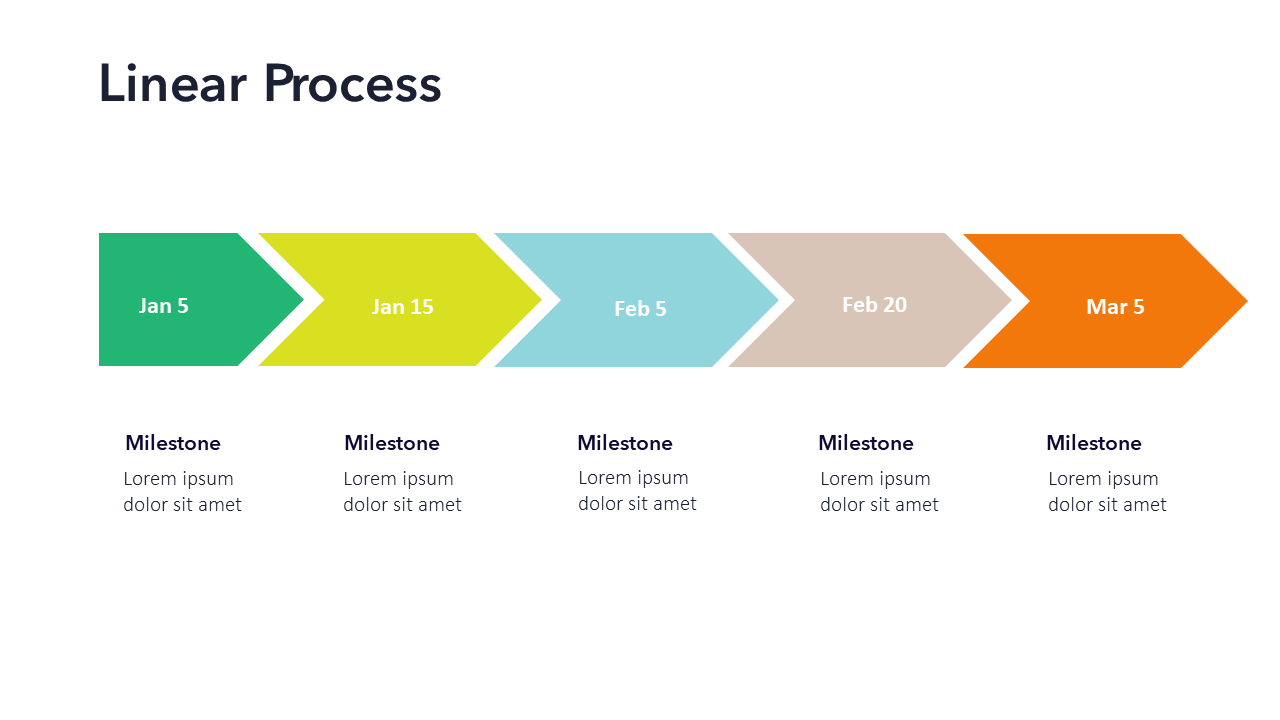 Linear Process

Jan 5

Jan 15

Feb 5

Feb 20

Mar 5

Milestone
Lorem ipsum dolor sit amet

Milestone
Lorem ipsum dolor sit amet

Milestone
Lorem ipsum dolor sit amet

Milestone
Lorem ipsum dolor sit amet

Milestone
Lorem ipsum dolor sit amet